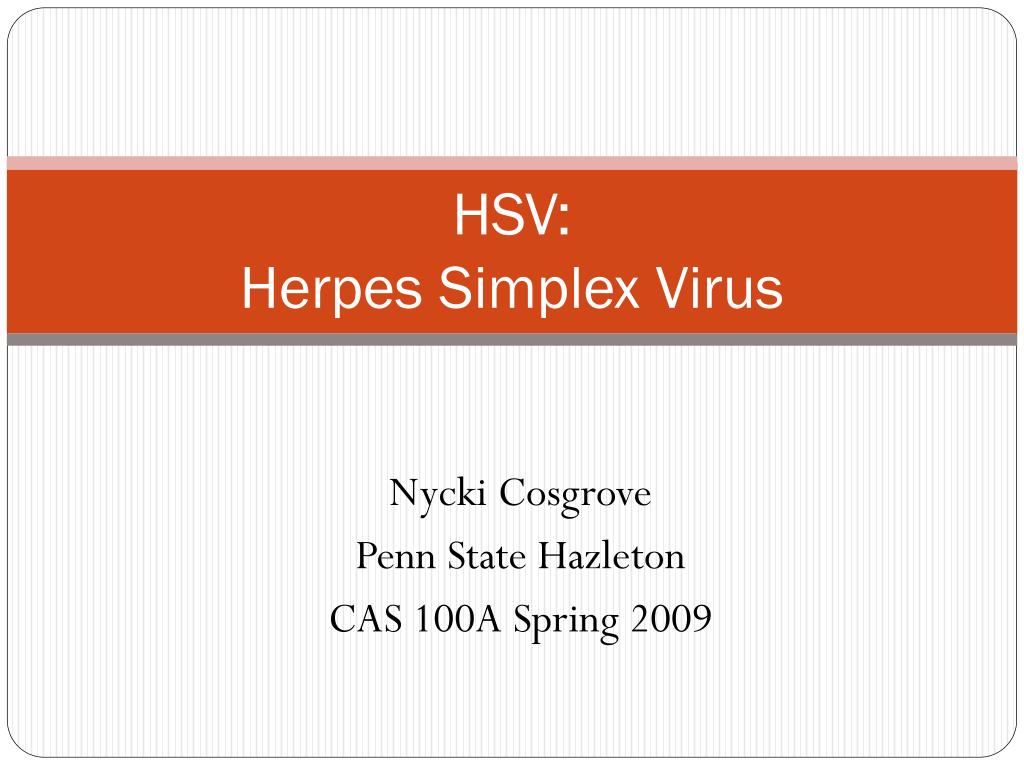 HSV:
Herpes Simplex Virus

Nycki Cosgrove
Penn State Hazleton
CAS 100A Spring 2009